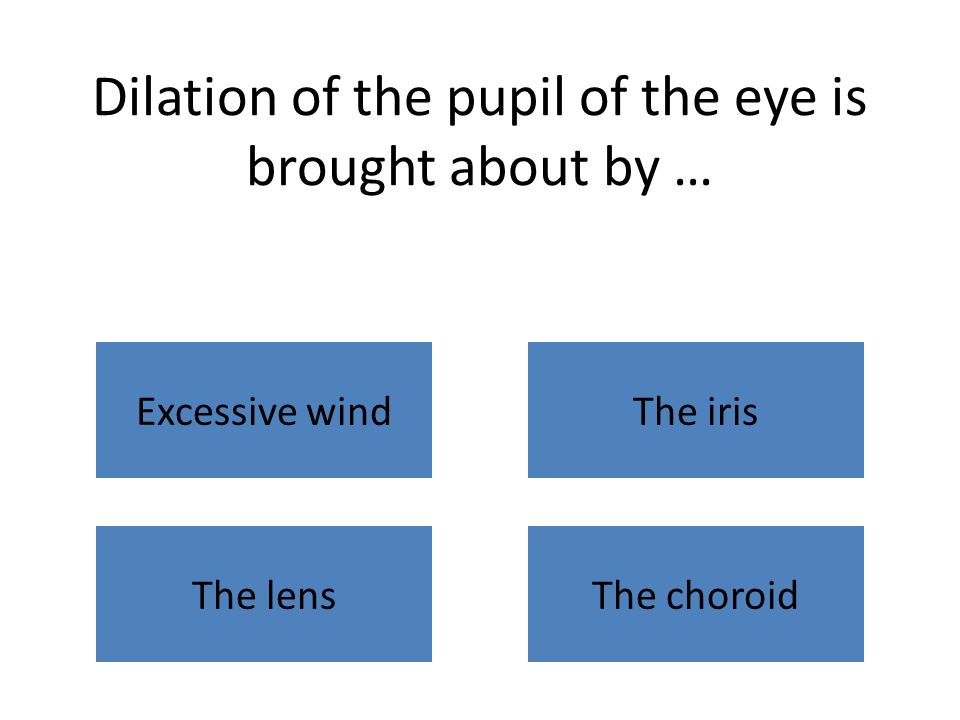 Dilation of the pupil of the eye is brought about by …

Excessive wind

The iris

The lens

The choroid